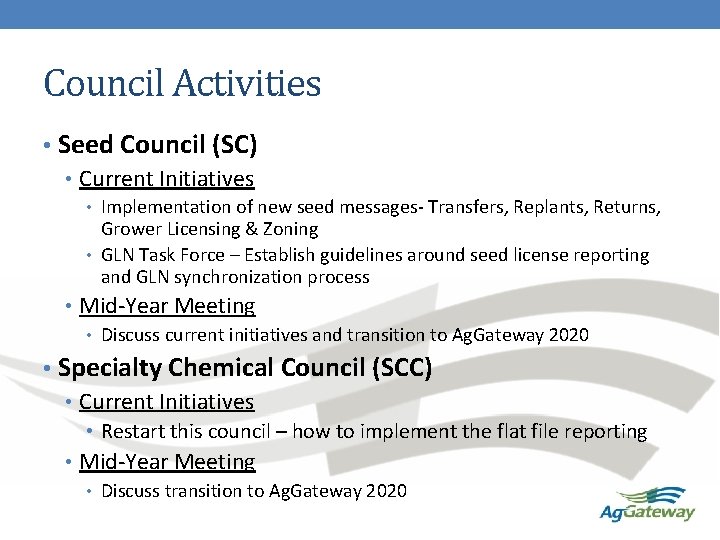 Council Activities

• Seed Council (SC)

• Current Initiatives

• Implementation of new seed messages- Transfers, Replants, Returns, Grower Licensing & Zoning

• GLN Task Force – Establish guidelines around seed license reporting and GLN synchronization process

• Mid-Year Meeting

• Discuss current initiatives and transition to AgGateway 2020

• Specialty Chemical Council (SCC)

• Current Initiatives

• Restart this council – how to implement the flat file reporting

• Mid-Year Meeting

• Discuss transition to AgGateway 2020

AgGateway